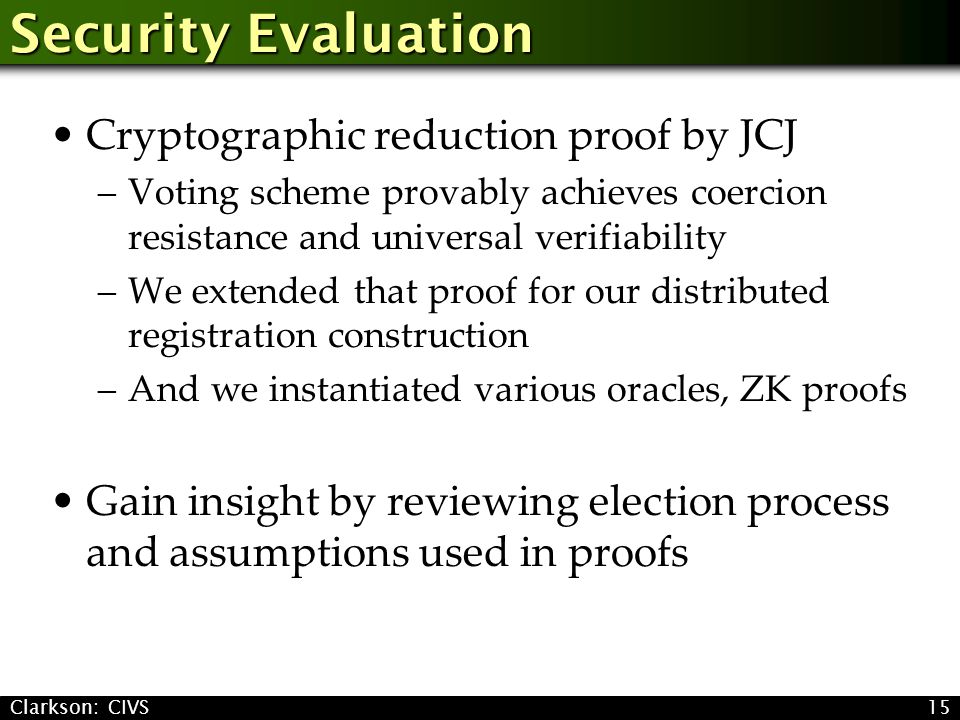 Security Evaluation

• Cryptographic reduction proof by JCJ
– Voting scheme provably achieves coercion resistance and universal verifiability
– We extended that proof for our distributed registration construction
– And we instantiated various oracles, ZK proofs

• Gain insight by reviewing election process and assumptions used in proofs

Clarkson: CIVS

15